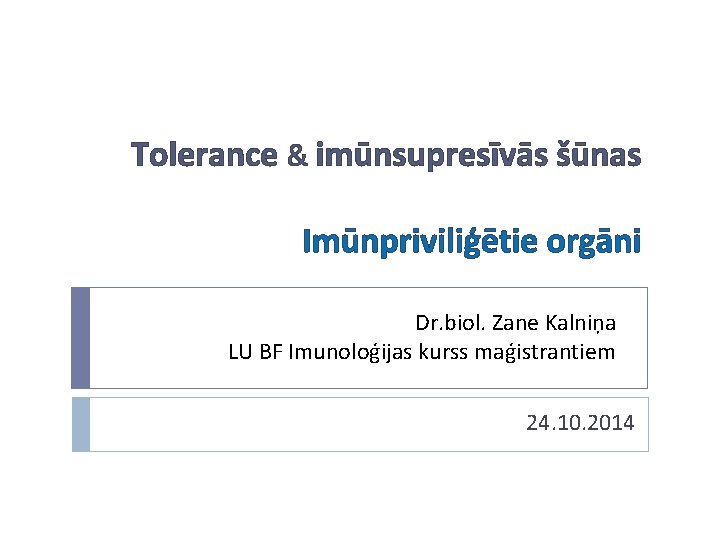 Tolerance & imūnsupresīvās šūnas

Imūnpriviliģētie orgāni

Dr.biol. Zane Kalniņa
LU BF Imunoloģijas kurss maģistrantiem

24.10.2014